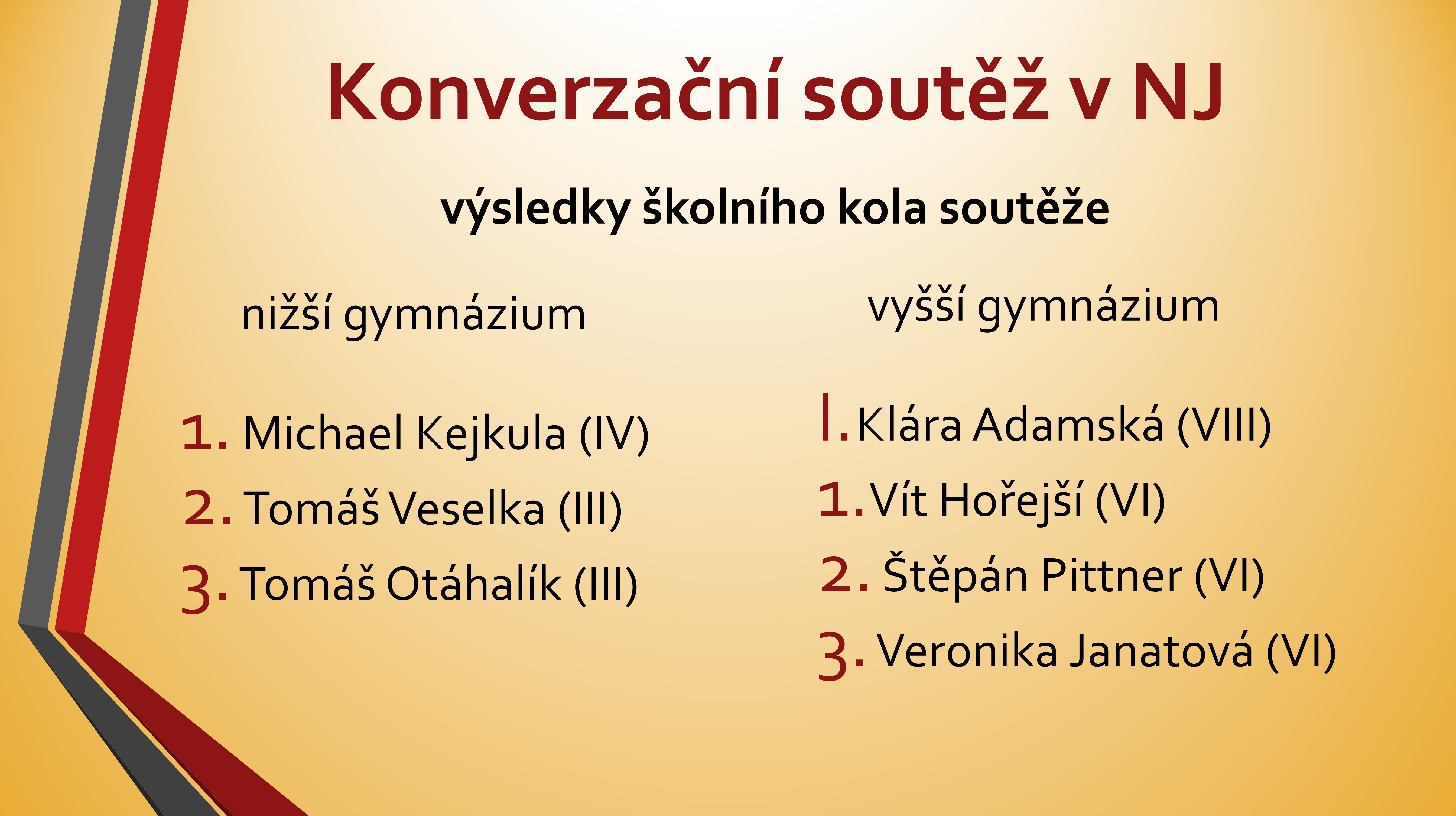 Konverzační soutěž v NJ

výsledky školního kola soutěže

nižší gymnázium

1. Michael Kejkula (IV)
2. Tomáš Veselka (III)
3. Tomáš Otáhalík (III)

vyšší gymnázium

I. Klára Adamská (VIII)
1. Vít Hořejší (VI)
2. Štěpán Pittner (VI)
3. Veronika Janatová (VI)